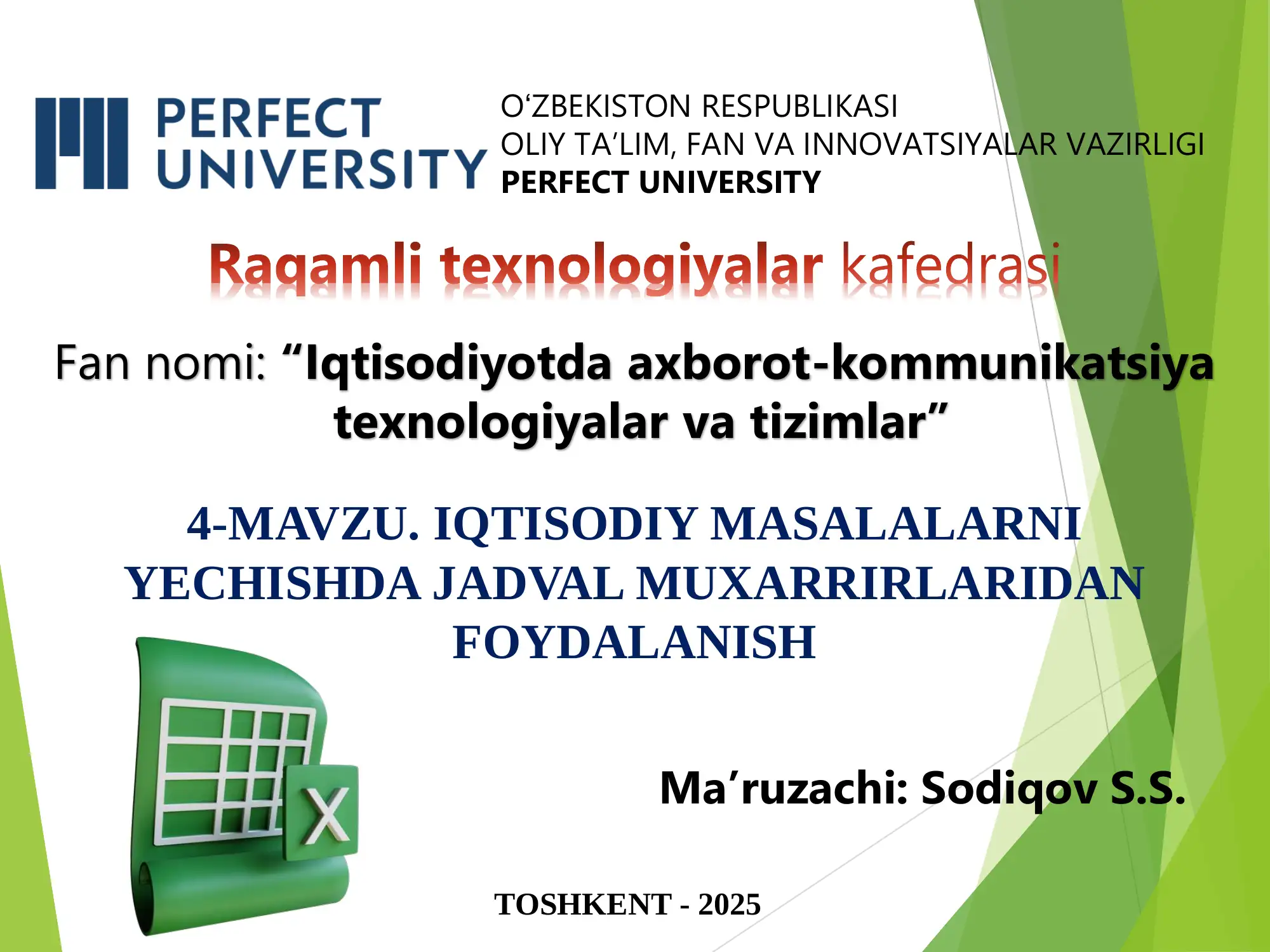 PERFECT UNIVERSITY

O‘ZBEKISTON RESPUBLIKASI
OLIY TA’LIM, FAN VA INNOVATSIYALAR VAZIRLIGI
PERFECT UNIVERSITY

Raqamli texnologiyalar kafedrasi

Fan nomi: “Iqtisodiyotda axborot-kommunikatsiya texnologiyalar va tizimlar”

4-MAVZU. IQTISODIY MASALALARNI YECHISHDA JADVAL MUXARRIRLARIDAN FOYDALANISH

X

Ma’ruzachi: Sodiqov S.S.

TOSHKENT - 2025